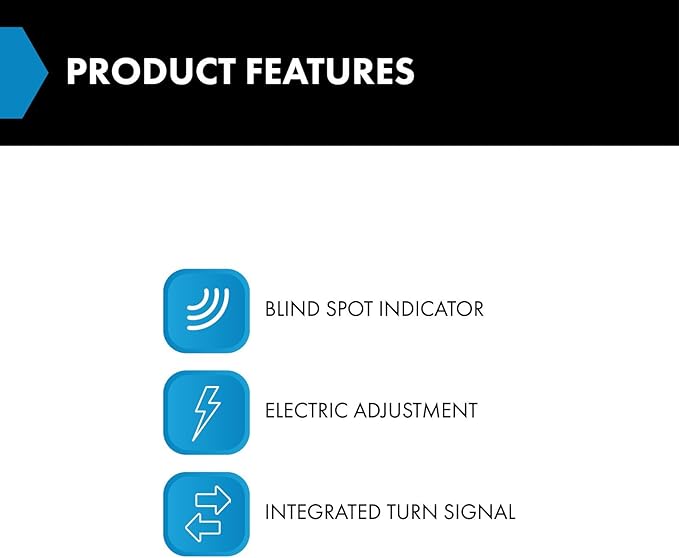 PRODUCT FEATURES

BLIND SPOT INDICATOR

ELECTRIC ADJUSTMENT

INTEGRATED TURN SIGNAL